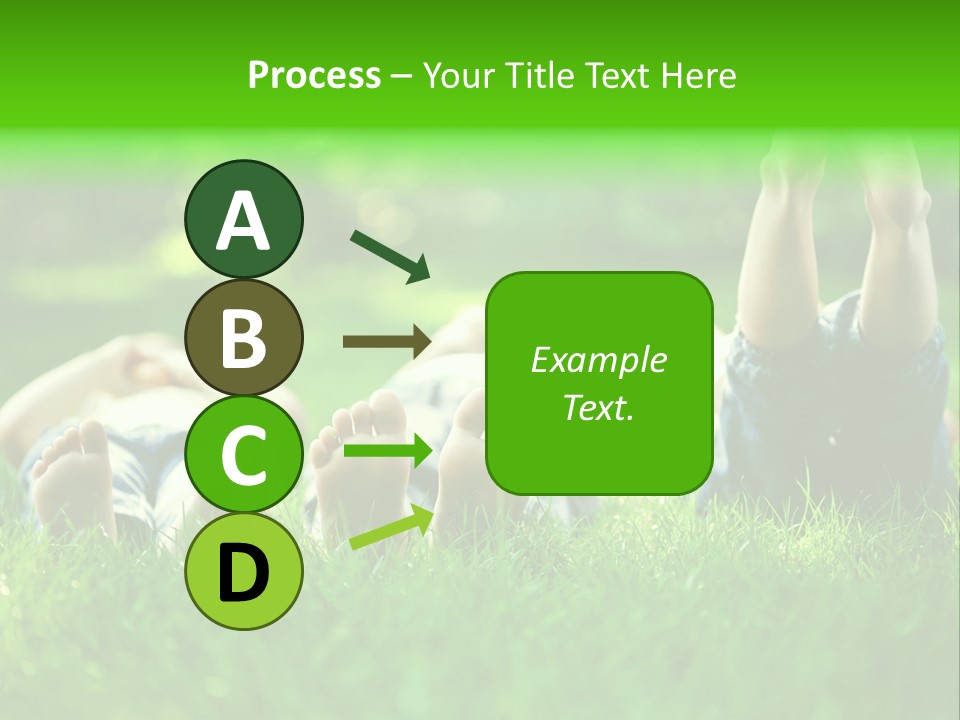 Process – Your Title Text Here

A

B

C

D

Example Text.